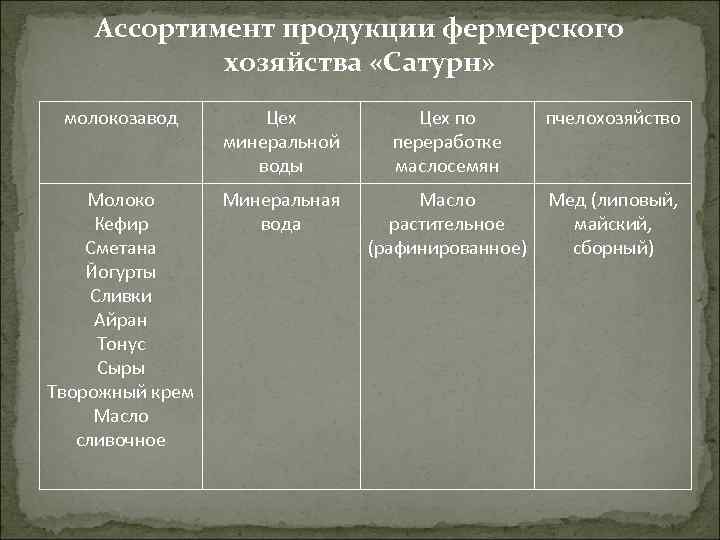 Ассортимент продукции фермерского хозяйства «Сатурн»

| молокозавод | Цех минеральной воды | Цех по переработке маслосемян | пчелохозяйство |
|---|---|---|---|
| Молоко Кефир Сметана Йогурты Сливки Айран Тонус Сыры Творожный крем Масло сливочное | Минеральная вода | Масло растительное (рафинированное) | Мед (липовый, майский, сборный) |